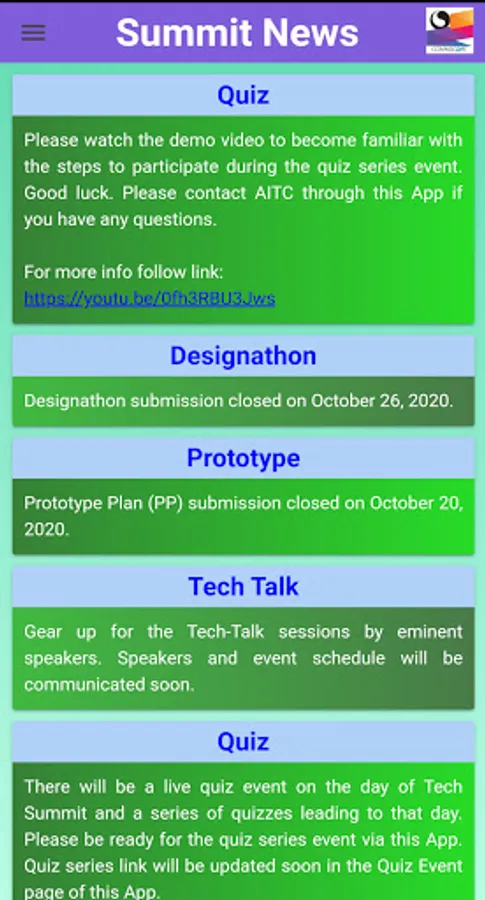 Summit News

Quiz

Please watch the demo video to become familiar with the steps to participate during the quiz series event. Good luck. Please contact AITC through this App if you have any questions.

For more info follow link:
https://youtu.be/0fh3RBU3Jws

Designathon

Designathon submission closed on October 26, 2020.

Prototype

Prototype Plan (PP) submission closed on October 20, 2020.

Tech Talk

Gear up for the Tech-Talk sessions by eminent speakers. Speakers and event schedule will be communicated soon.

Quiz

There will be a live quiz event on the day of Tech Summit and a series of quizzes leading to that day. Please be ready for the quiz series event via this App. Quiz series link will be updated soon in the Quiz Event page of this App.